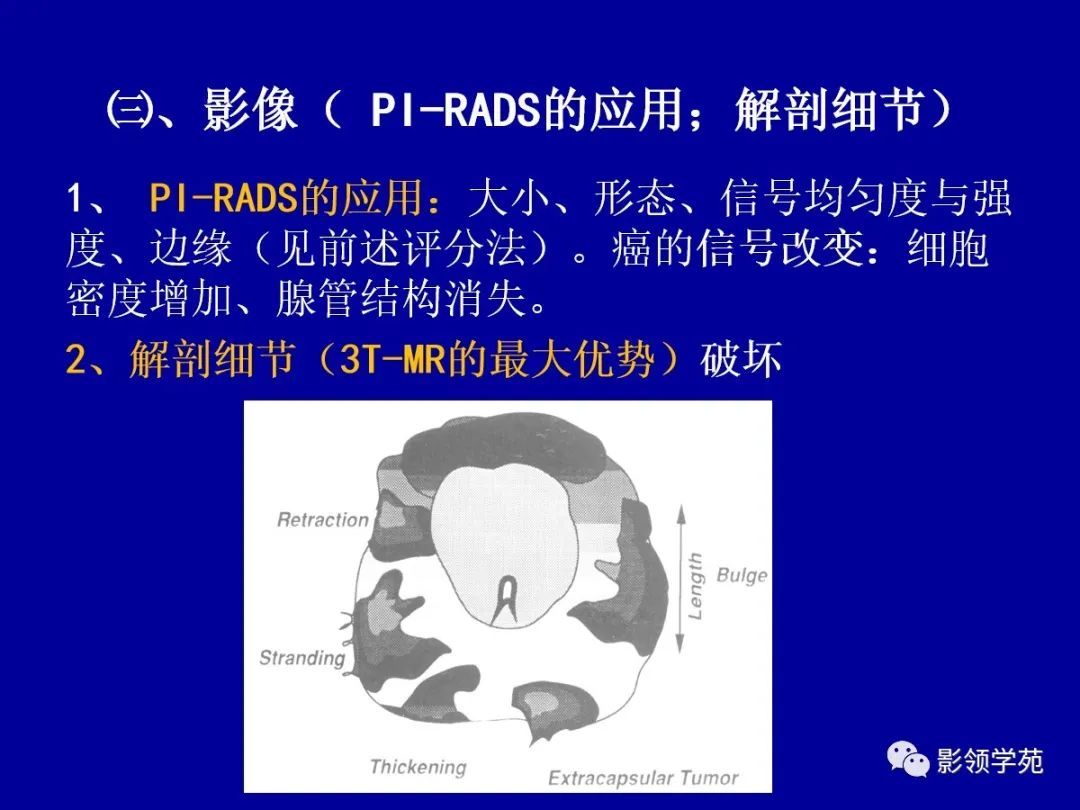 ㈢、影像（ PI-RADS的应用；解剖细节）

1、 PI-RADS的应用：大小、形态、信号均匀度与强度、边缘（见前述评分法）。癌的信号改变：细胞密度增加、腺管结构消失。

2、解剖细节（3T-MR的最大优势）破坏

Retraction

Length

Bulge

Stranding

Thickening

Extracapsular Tumor

影领学苑